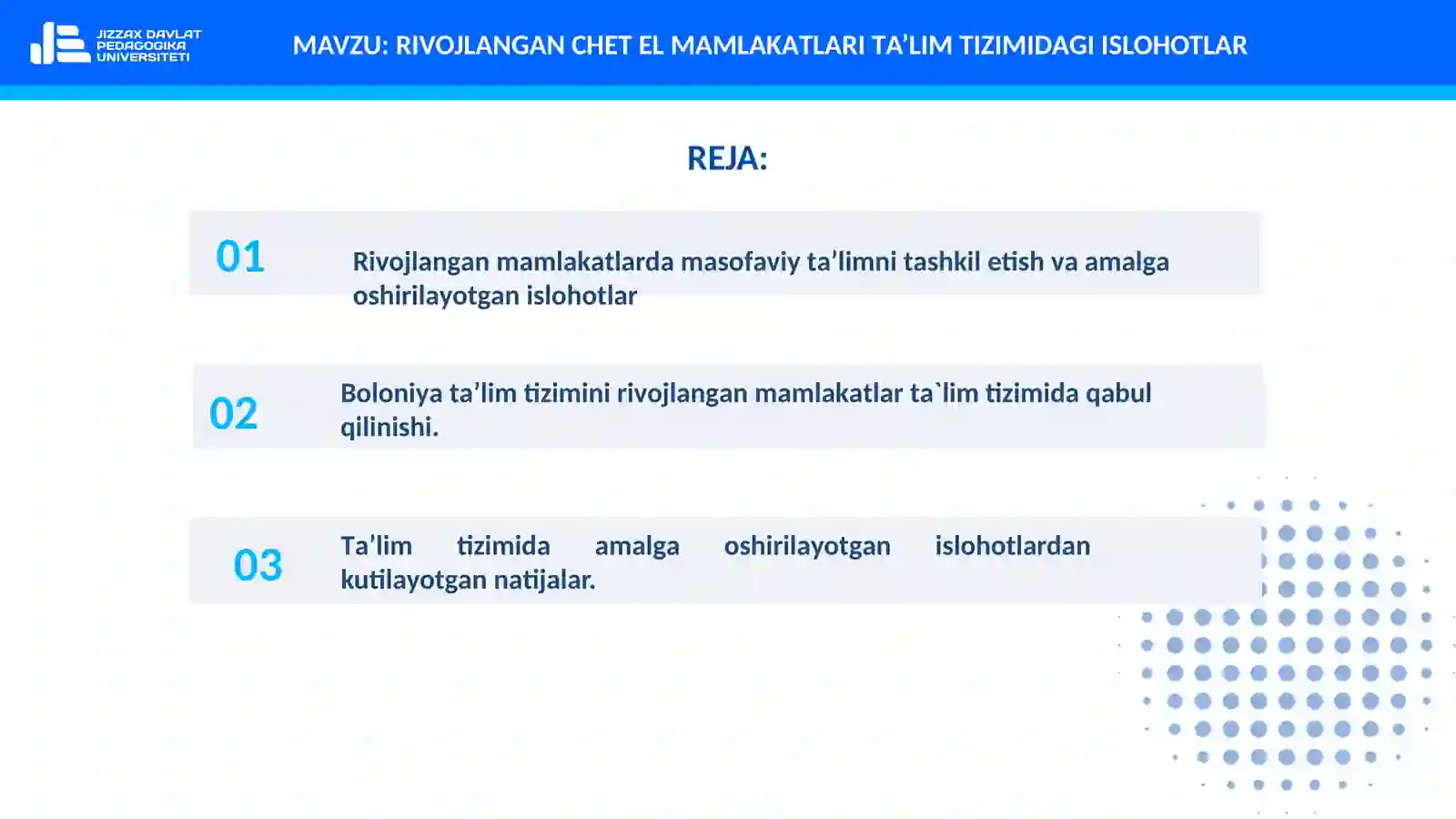 JIZZAX DAVLAT PEDAGOGIKA UNIVERSITETI

MAVZU: RIVOJLANGAN CHET EL MAMLAKATLARI TA’LIM TIZIMIDAGI ISLOHOTLAR

REJA:

01

Rivojlangan mamlakatlarda masofaviy ta’limni tashkil etish va amalga oshirilayotgan islohotlar

02

Boloniya ta’lim tizimini rivojlangan mamlakatlar ta`lim tizimida qabul qilinishi.

03

Ta’lim tizimida amalga oshirilayotgan islohotlardan kutilayotgan natijalar.